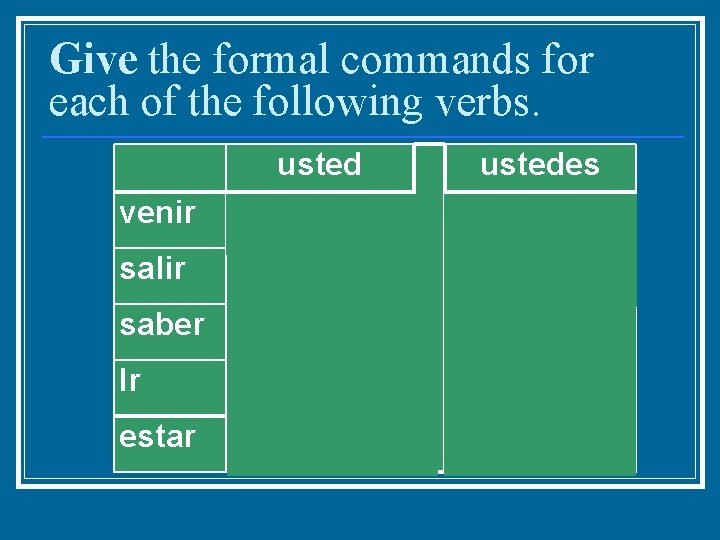 Give the formal commands for each of the following verbs.

| | usted | ustedes |
|---|---|---|
| venir | | |
| salir | | |
| saber | | |
| Ir | | |
| estar | | |